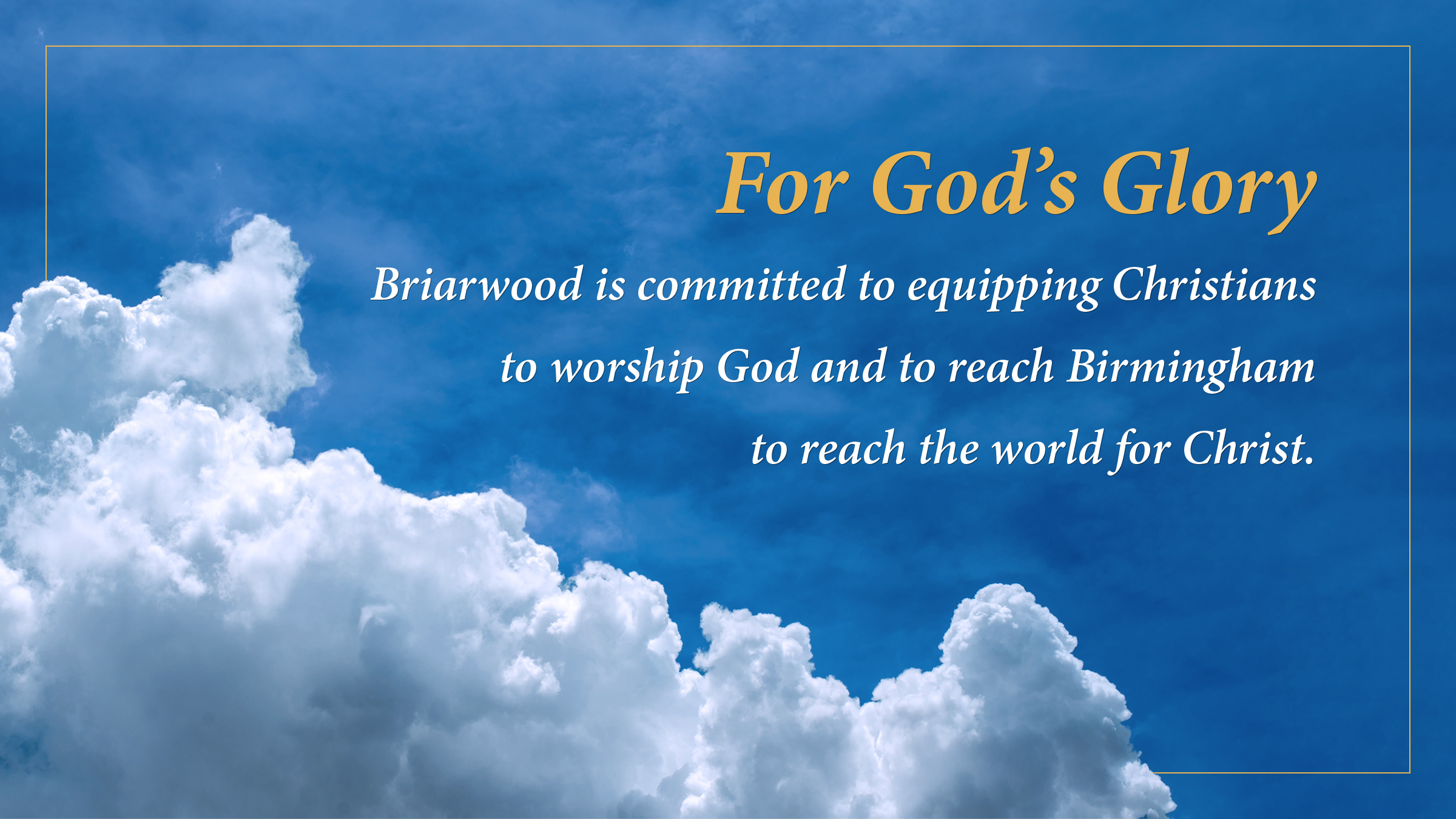 For God’s Glory

Briarwood is committed to equipping Christians to worship God and to reach Birmingham to reach the world for Christ.